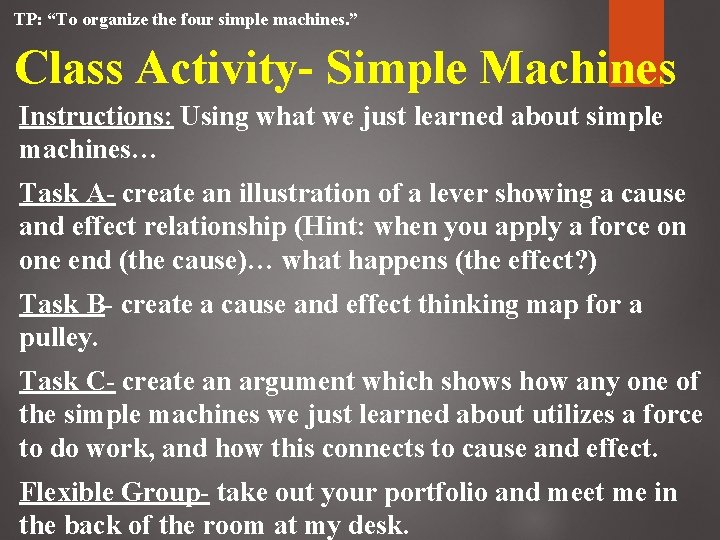 TP: “To organize the four simple machines.”

Class Activity- Simple Machines

Instructions: Using what we just learned about simple machines…

Task A- create an illustration of a lever showing a cause and effect relationship (Hint: when you apply a force on one end (the cause)… what happens (the effect?)

Task B- create a cause and effect thinking map for a pulley.

Task C- create an argument which shows how any one of the simple machines we just learned about utilizes a force to do work, and how this connects to cause and effect.

Flexible Group- take out your portfolio and meet me in the back of the room at my desk.